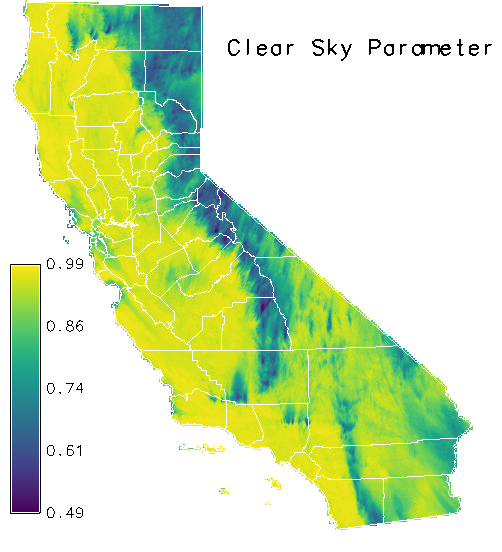 Clear Sky Parameter

0.99
0.86
0.74
0.61
0.49